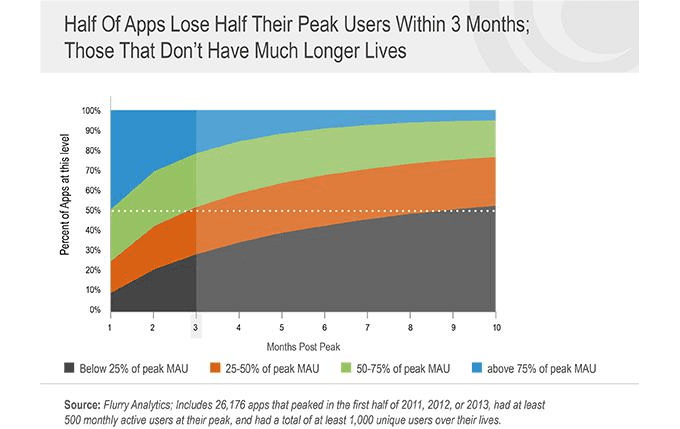 Half Of Apps Lose Half Their Peak Users Within 3 Months; Those That Don't Have Much Longer Lives

Percent of Apps at this level

100%
90%
80%
70%
60%
50%
40%
30%
20%
10%
0%

1 2 3 4 5 6 7 8 9 10

Months Post Peak

Below 25% of peak MAU
25-50% of peak MAU
50-75% of peak MAU
above 75% of peak MAU

Source: Flurry Analytics; Includes 26,176 apps that peaked in the first half of 2011, 2012, or 2013, had at least 500 monthly active users at their peak, and had a total of at least 1,000 unique users over their lives.